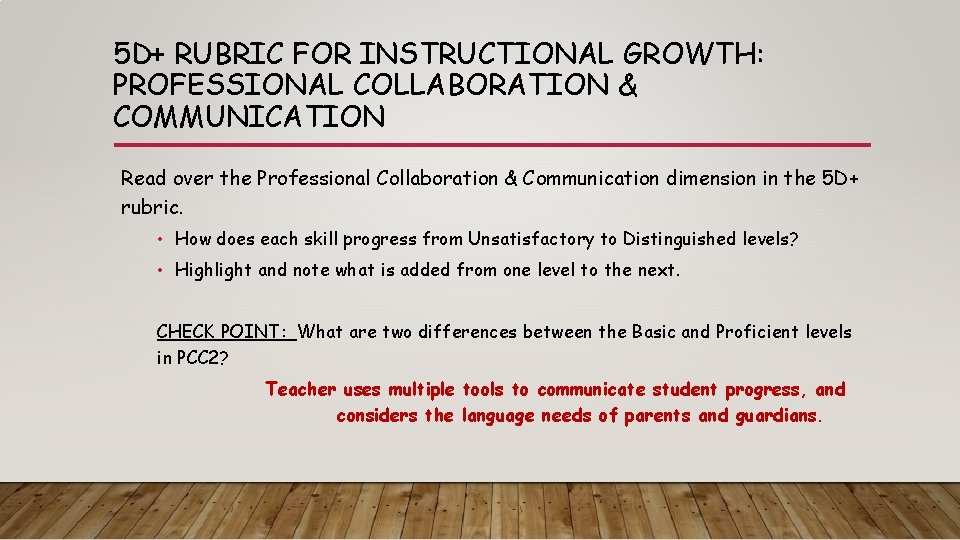 5D+ RUBRIC FOR INSTRUCTIONAL GROWTH: PROFESSIONAL COLLABORATION & COMMUNICATION

Read over the Professional Collaboration & Communication dimension in the 5D+ rubric.

• How does each skill progress from Unsatisfactory to Distinguished levels?
• Highlight and note what is added from one level to the next.

CHECK POINT: What are two differences between the Basic and Proficient levels in PCC2?

Teacher uses multiple tools to communicate student progress, and considers the language needs of parents and guardians.